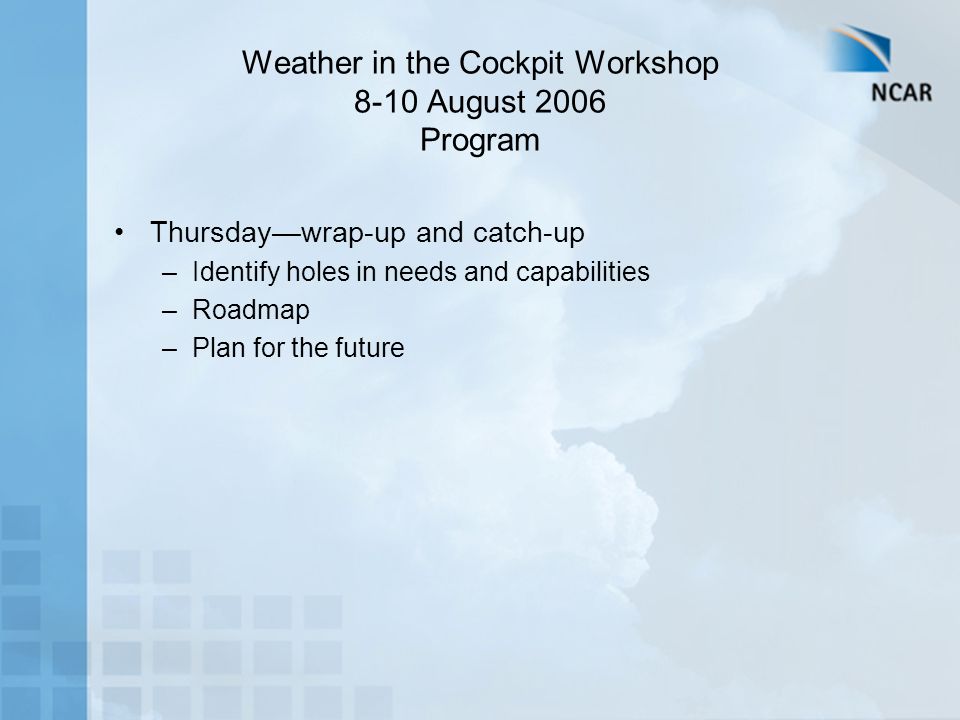 NCAR

Weather in the Cockpit Workshop
8-10 August 2006
Program

• Thursday—wrap-up and catch-up
– Identify holes in needs and capabilities
– Roadmap
– Plan for the future